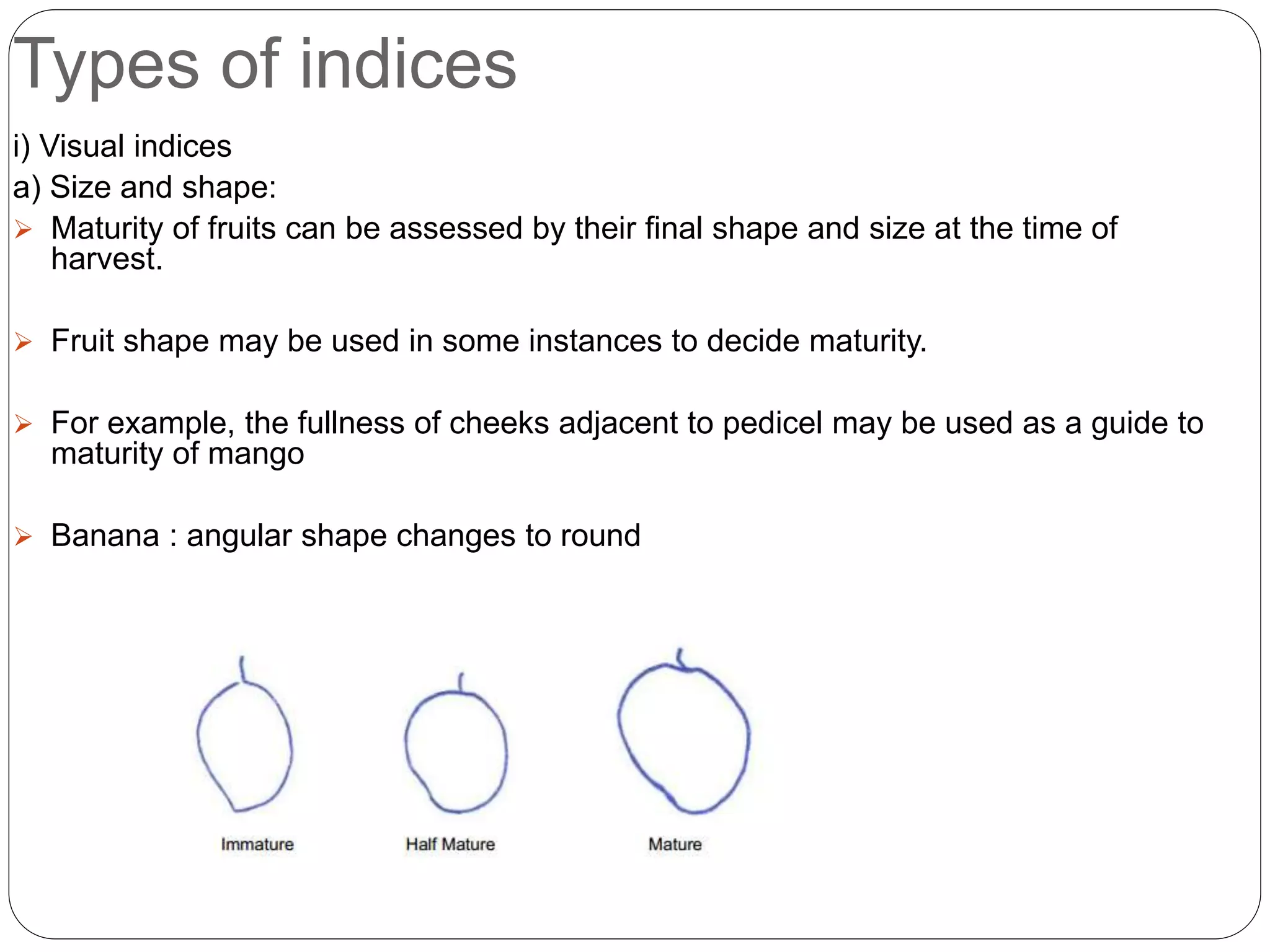 Types of indices

i) Visual indices

a) Size and shape:

➢ Maturity of fruits can be assessed by their final shape and size at the time of harvest.

➢ Fruit shape may be used in some instances to decide maturity.

➢ For example, the fullness of cheeks adjacent to pedicel may be used as a guide to maturity of mango

➢ Banana : angular shape changes to round

Immature

Half Mature

Mature